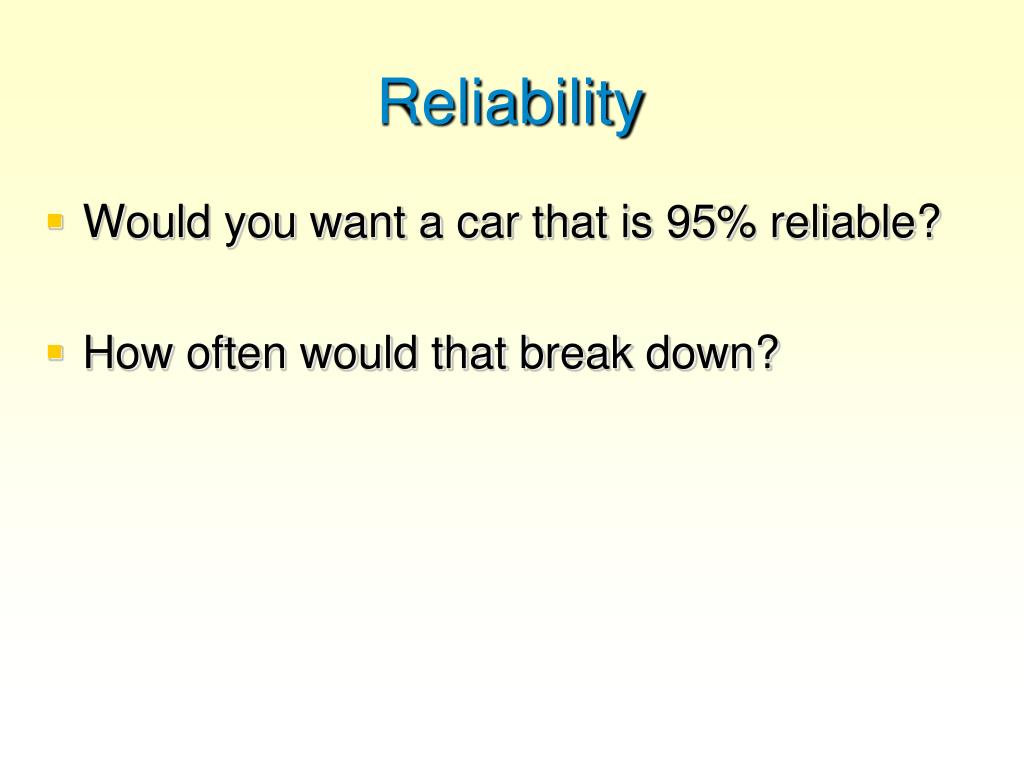 Reliability

Would you want a car that is 95% reliable?

How often would that break down?